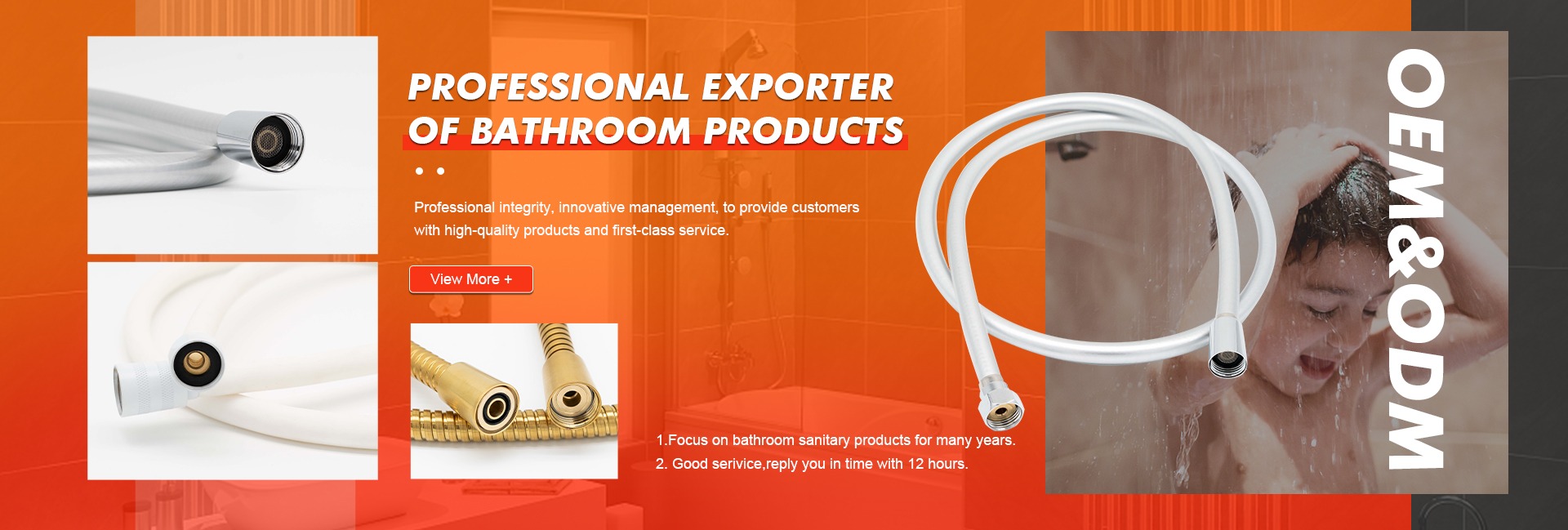 PROFESSIONAL EXPORTER OF BATHROOM PRODUCTS

Professional integrity, innovative management, to provide customers with high-quality products and first-class service.

View More +

1.Focus on bathroom sanitary products for many years.
2. Good serivice,reply you in time with 12 hours.

OEM&ODM